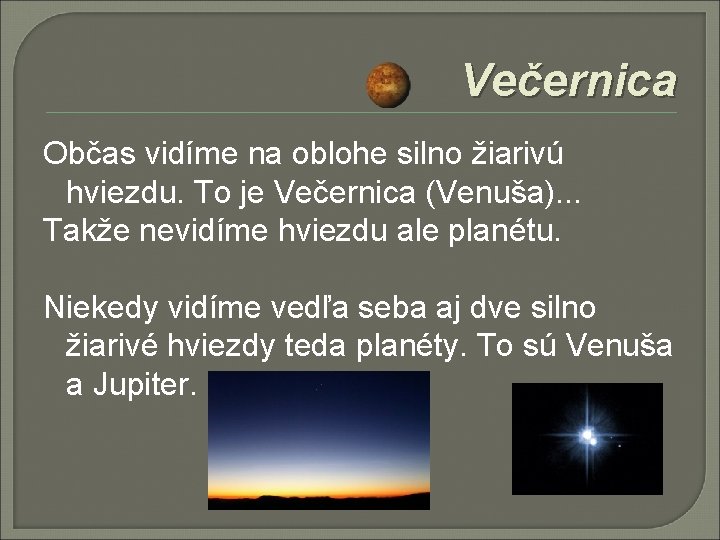 Večernica

Občas vidíme na oblohe silno žiarivú hviezdu. To je Večernica (Venuša)...
Takže nevidíme hviezdu ale planétu.

Niekedy vidíme vedľa seba aj dve silno žiarivé hviezdy teda planéty. To sú Venuša a Jupiter.